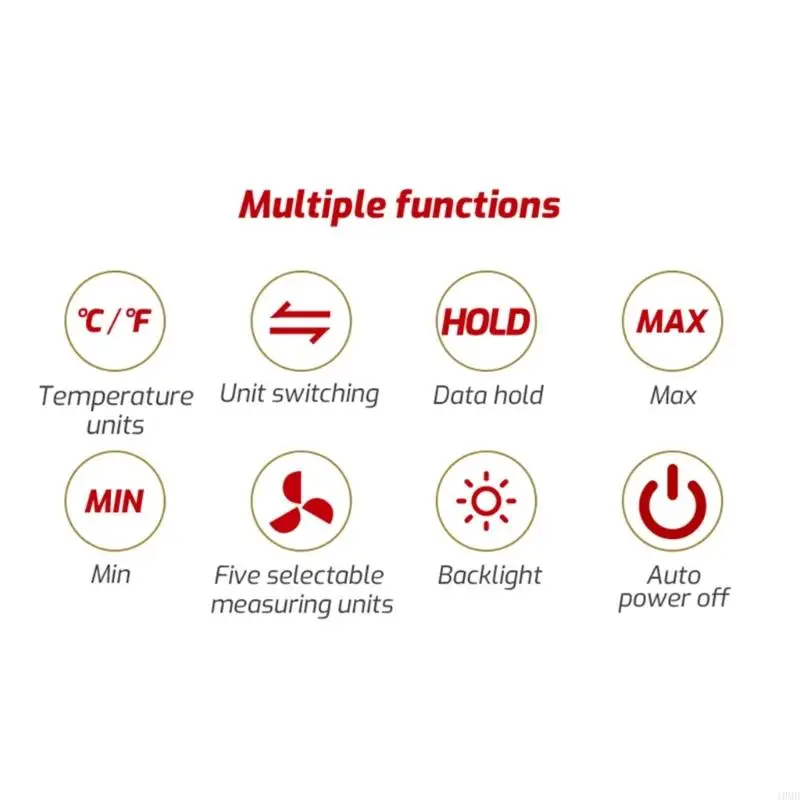 Multiple functions

℃/℉
Temperature units

Unit switching

HOLD
Data hold

MAX
Max

MIN
Min

Five selectable measuring units

Backlight

Auto power off